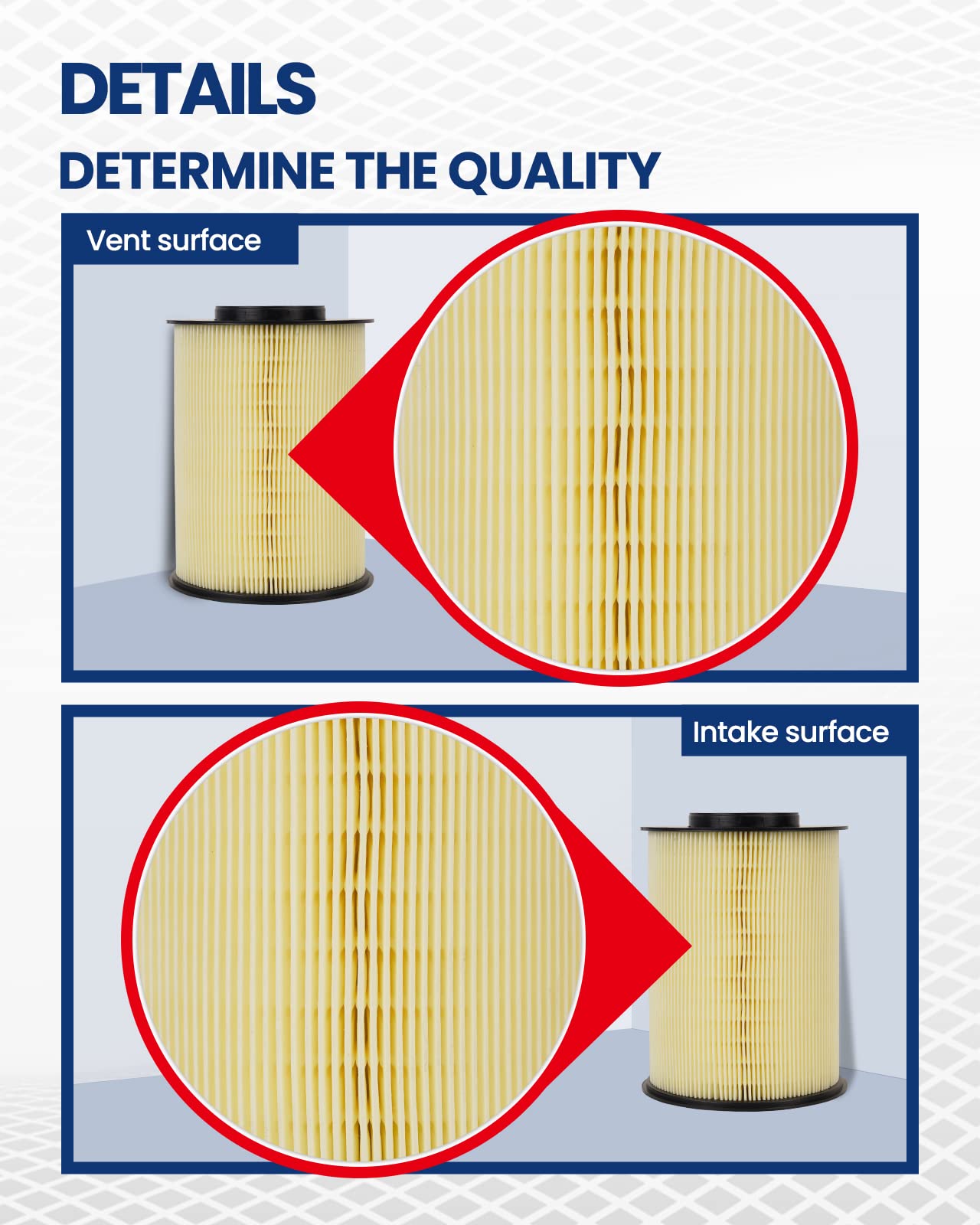 DETAILS

DETERMINE THE QUALITY

Vent surface

Intake surface